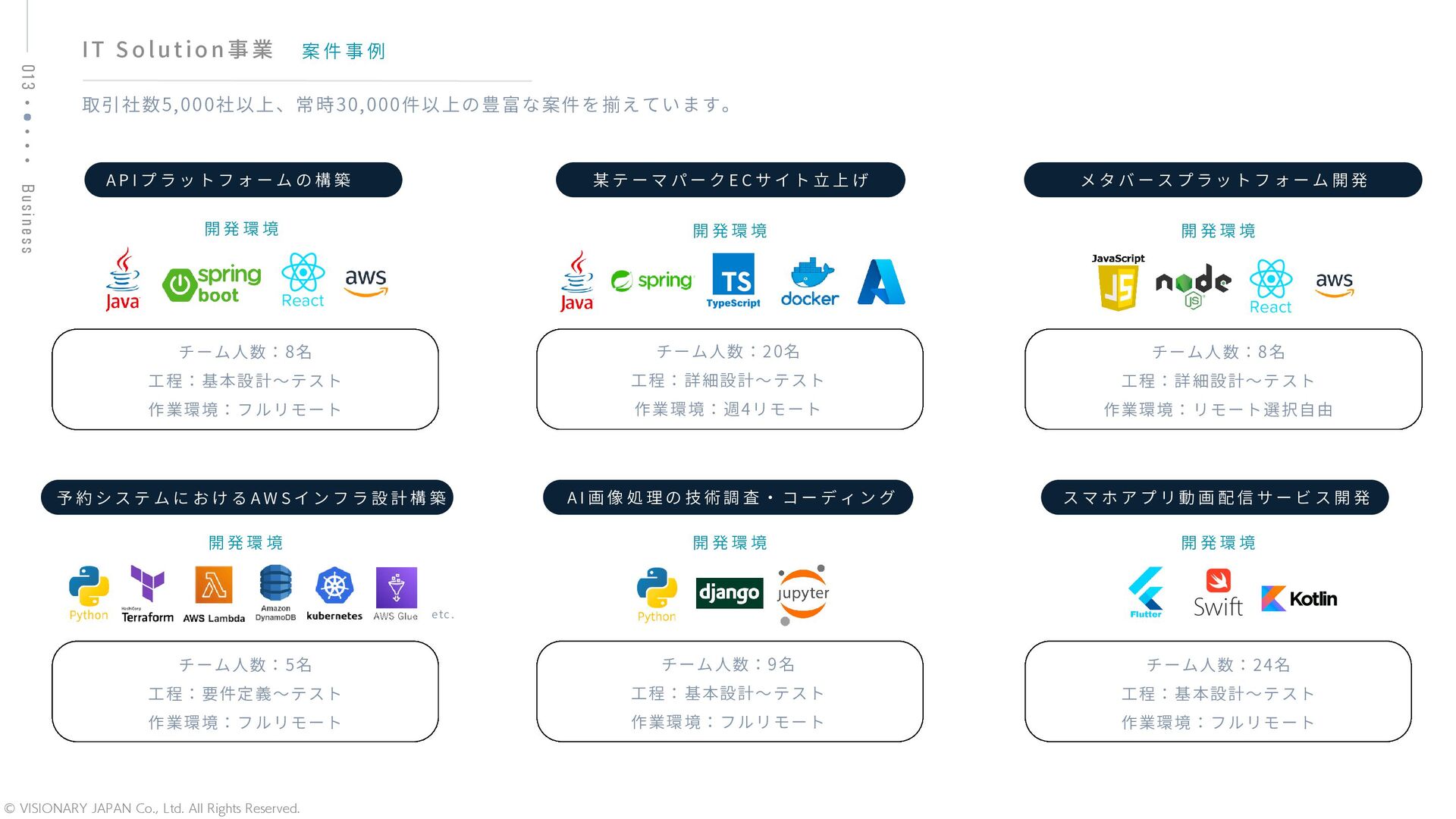 013

Business

IT Solution事業　案件事例

取引社数5,000社以上、常時30,000件以上の豊富な案件を揃えています。

APIプラットフォームの構築

開発環境

Java　spring boot　React　aws

チーム人数：8名
工程：基本設計〜テスト
作業環境：フルリモート

某テーマパークECサイト立上げ

開発環境

Java　spring　TS TypeScript　docker

チーム人数：20名
工程：詳細設計〜テスト
作業環境：週4リモート

メタバースプラットフォーム開発

開発環境

JavaScript JS　node JS　React　aws

チーム人数：8名
工程：詳細設計〜テスト
作業環境：リモート選択自由

予約システムにおけるAWSインフラ設計構築

開発環境

Python　HashiCorp Terraform　AWS Lambda　Amazon DynamoDB　kubernetes　AWS Glue　etc.

チーム人数：5名
工程：要件定義〜テスト
作業環境：フルリモート

AI画像処理の技術調査・コーディング

開発環境

Python　django　jupyter

チーム人数：9名
工程：基本設計〜テスト
作業環境：フルリモート

スマホアプリ動画配信サービス開発

開発環境

Flutter　Swift　Kotlin

チーム人数：24名
工程：基本設計〜テスト
作業環境：フルリモート

© VISIONARY JAPAN Co., Ltd. All Rights Reserved.